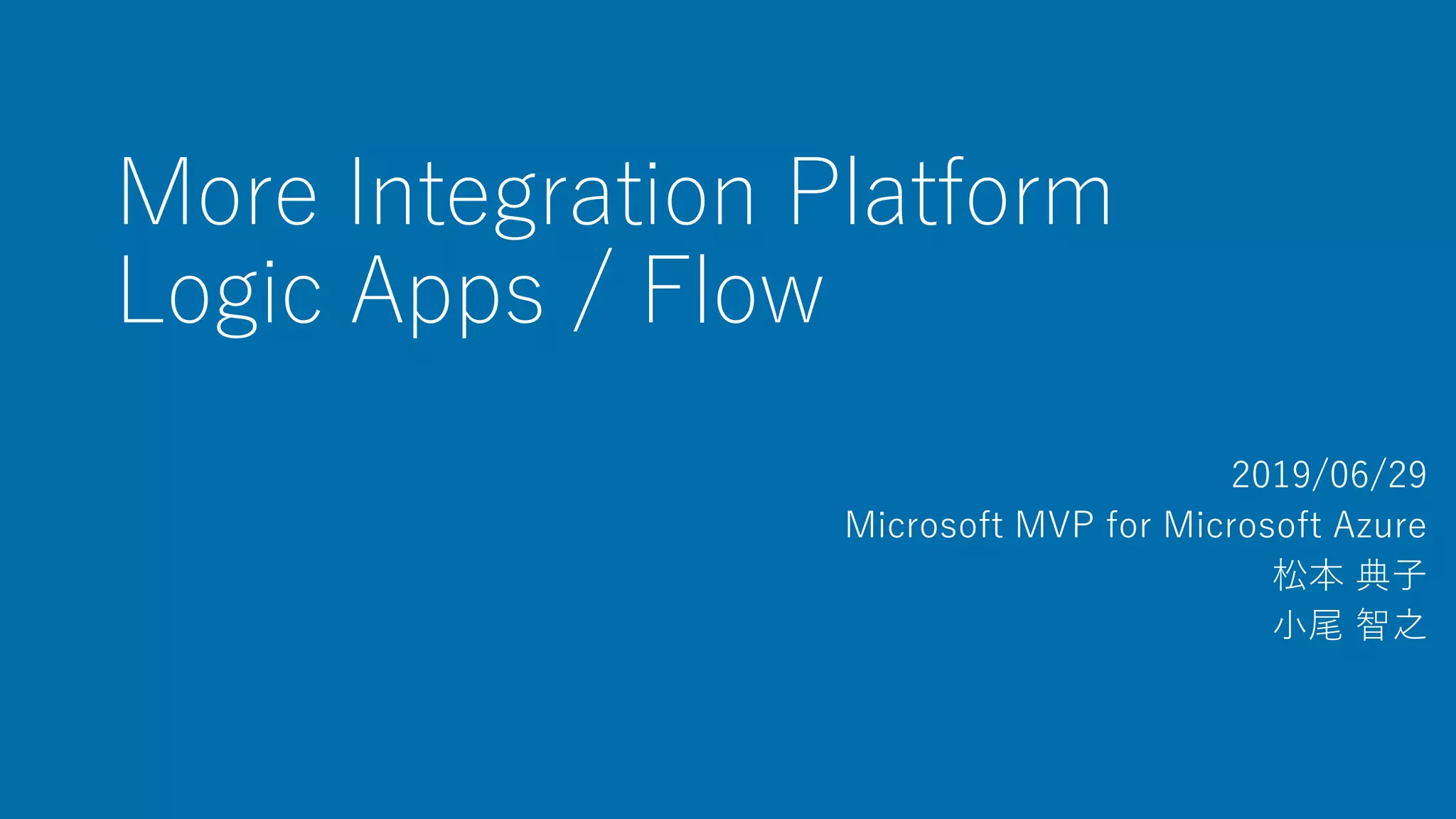 More Integration Platform
Logic Apps / Flow

2019/06/29
Microsoft MVP for Microsoft Azure
松本 典子
小尾 智之